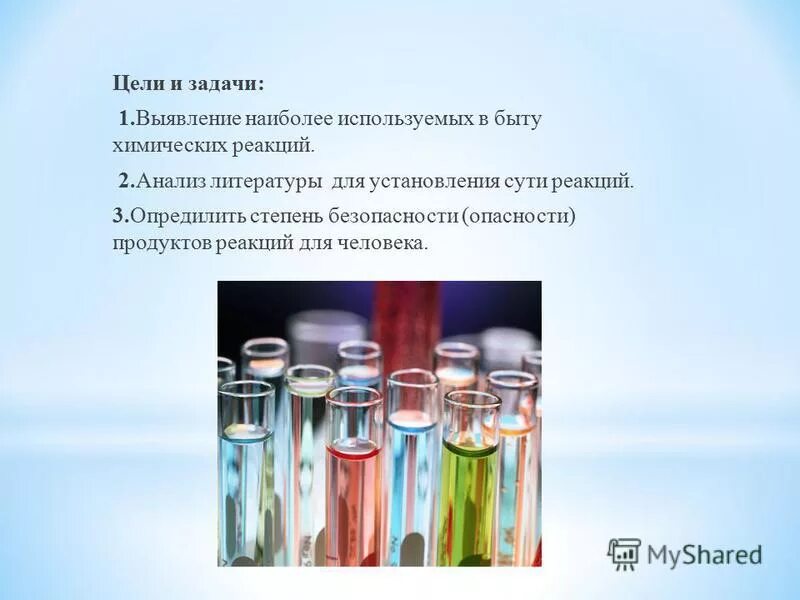 Цели и задачи:

1.Выявление наиболее используемых в быту химических реакций.

2.Анализ литературы для установления сути реакций.

3.Опредилить степень безопасности (опасности) продуктов реакций для человека.

MyShared